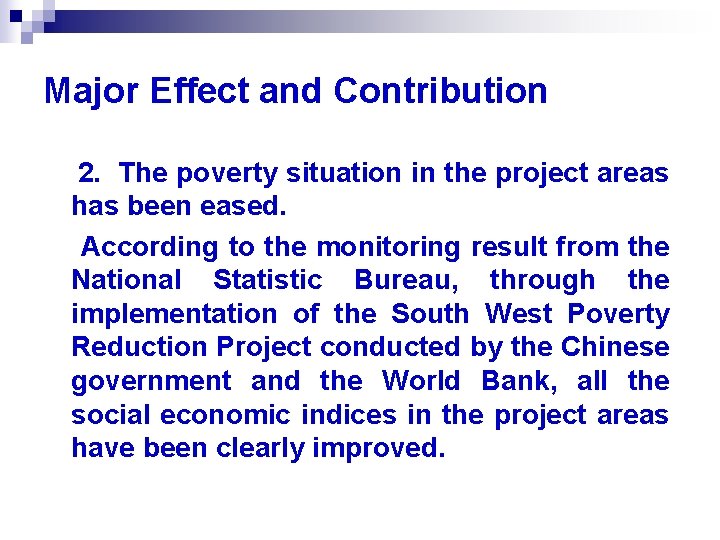 Major Effect and Contribution

2. The poverty situation in the project areas has been eased.

According to the monitoring result from the National Statistic Bureau, through the implementation of the South West Poverty Reduction Project conducted by the Chinese government and the World Bank, all the social economic indices in the project areas have been clearly improved.